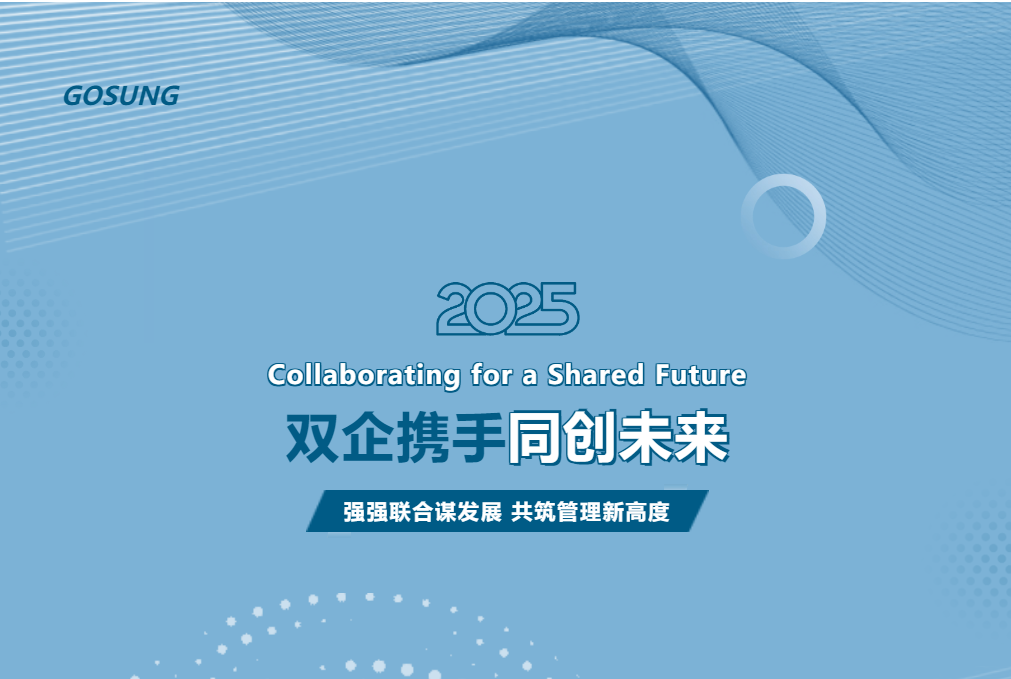 GOSUNG

2025

Collaborating for a Shared Future

双企携手同创未来

强强联合谋发展 共筑管理新高度